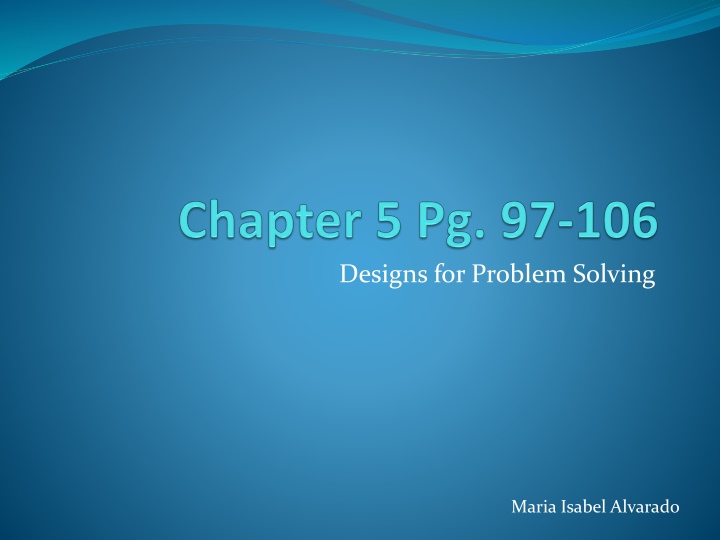 Chapter 5 Pg. 97-106

Designs for Problem Solving

Maria Isabel Alvarado